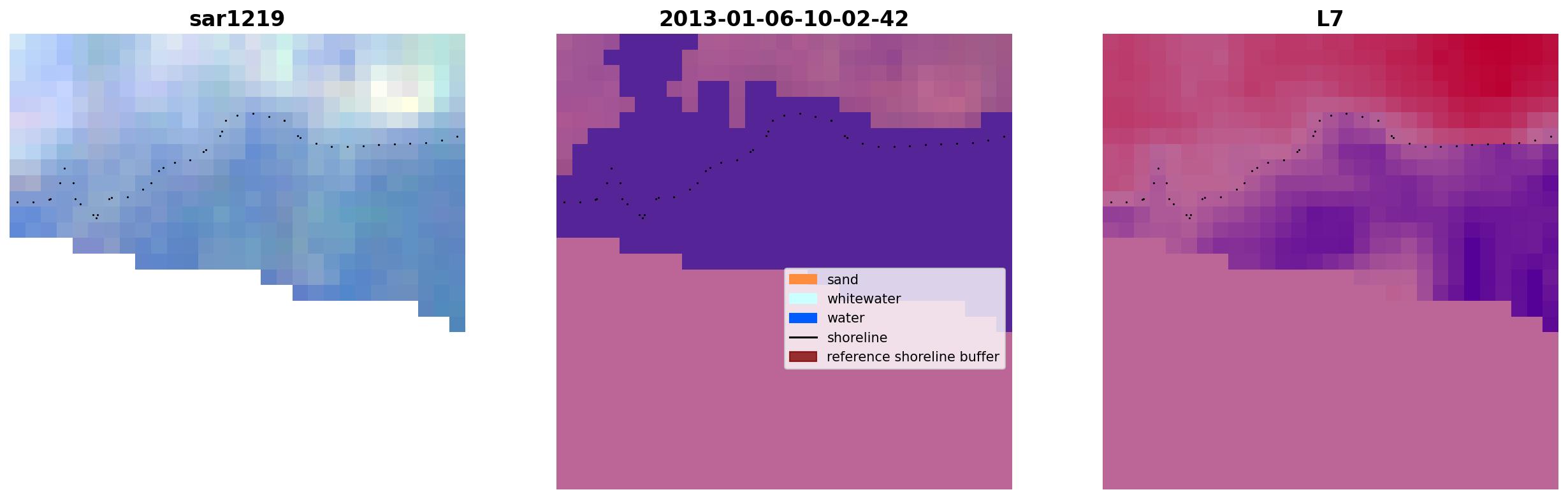 sar1219

2013-01-06-10-02-42

L7

sand
whitewater
water
shoreline
reference shoreline buffer